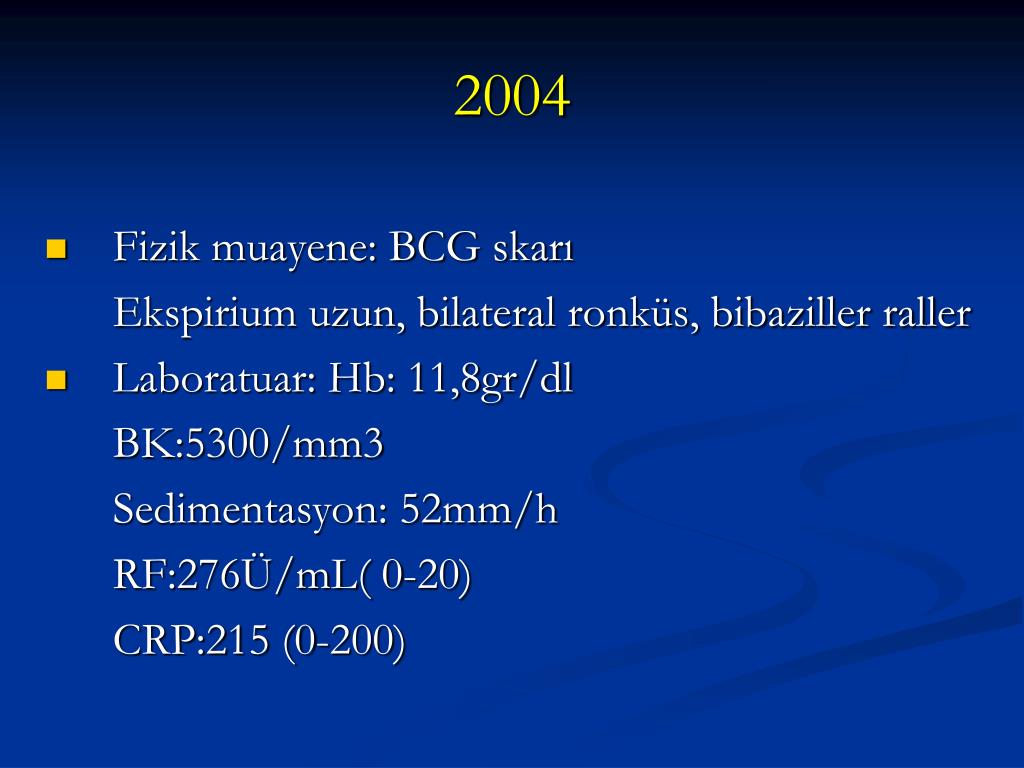 2004

Fizik muayene: BCG skarı

Ekspirium uzun, bilateral ronküs, bibaziller raller

Laboratuar: Hb: 11,8gr/dl

BK:5300/mm3

Sedimentasyon: 52mm/h

RF:276Ü/mL( 0-20)

CRP:215 (0-200)